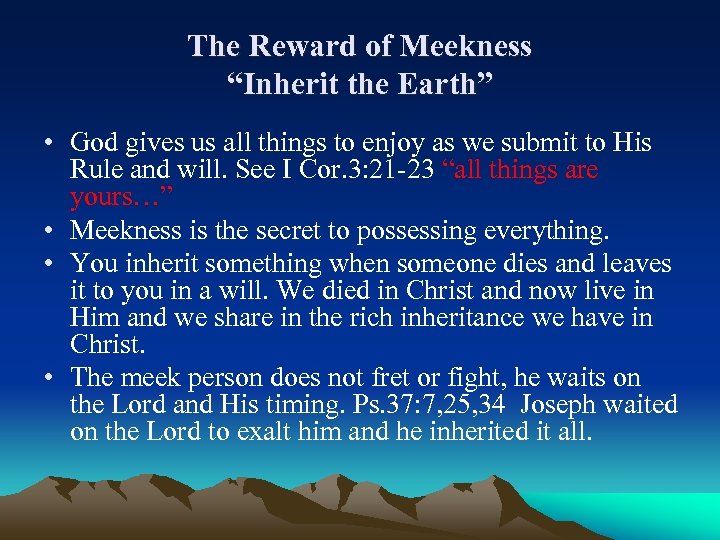 The Reward of Meekness
“Inherit the Earth”

• God gives us all things to enjoy as we submit to His Rule and will. See I Cor.3:21-23 “all things are yours…”
• Meekness is the secret to possessing everything.
• You inherit something when someone dies and leaves it to you in a will. We died in Christ and now live in Him and we share in the rich inheritance we have in Christ.
• The meek person does not fret or fight, he waits on the Lord and His timing. Ps.37:7,25,34 Joseph waited on the Lord to exalt him and he inherited it all.